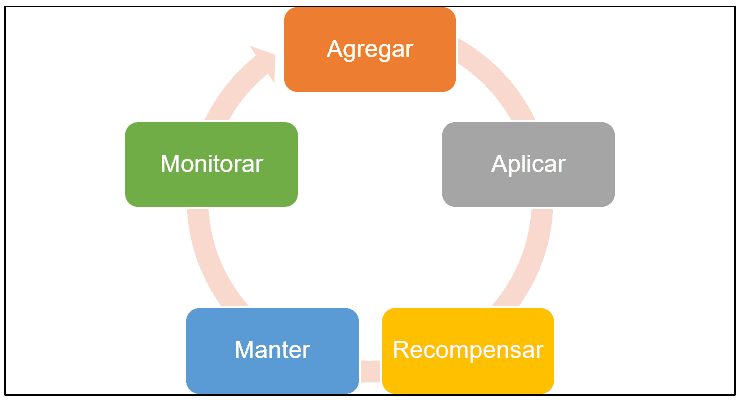 Agregar

Aplicar

Recompensar

Manter

Monitorar